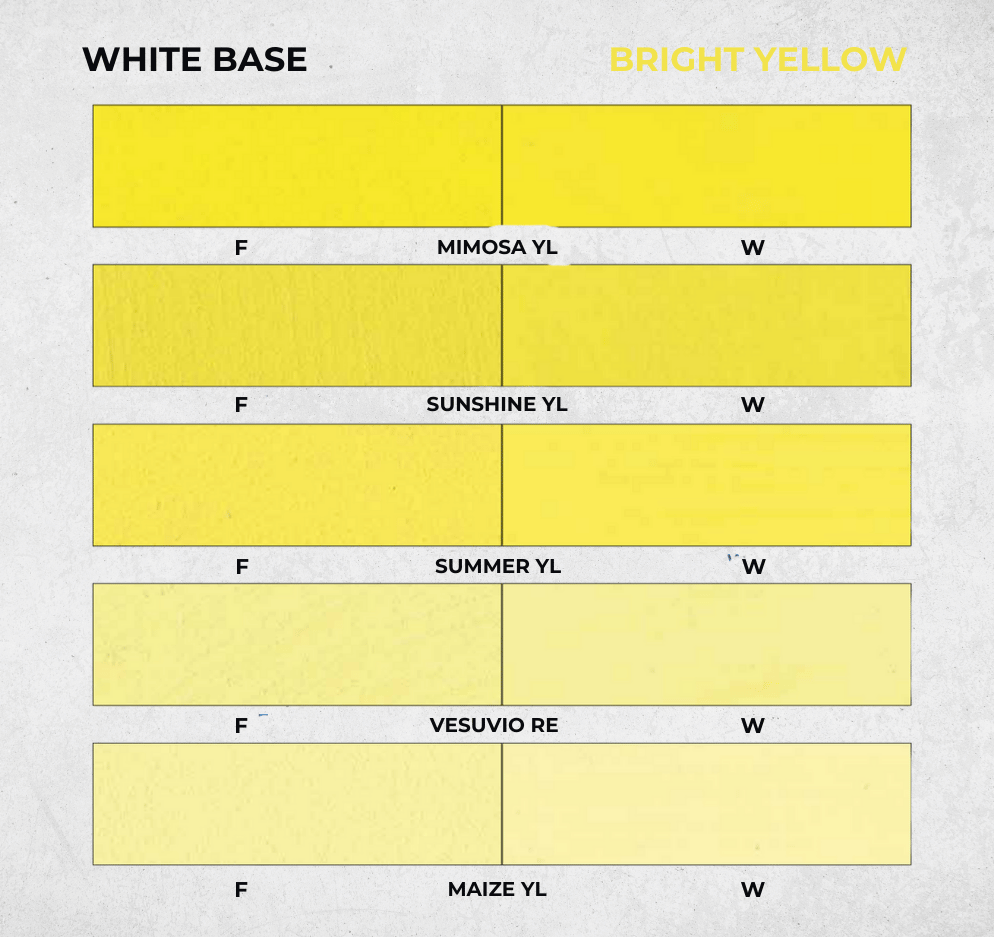 WHITE BASE

BRIGHT YELLOW

F
MIMOSA YL
W

F
SUNSHINE YL
W

F
SUMMER YL
W

F
VESUVIO RE
W

F
MAIZE YL
W